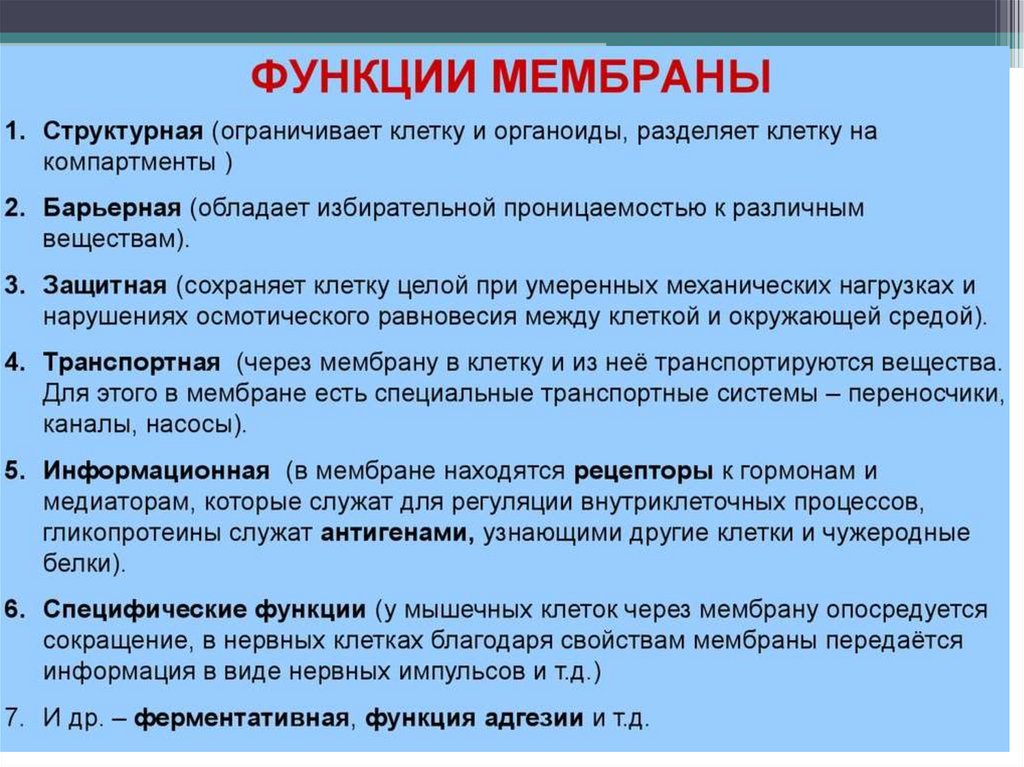 ФУНКЦИИ МЕМБРАНЫ

1. Структурная (ограничивает клетку и органоиды, разделяет клетку на компартменты )

2. Барьерная (обладает избирательной проницаемостью к различным веществам).

3. Защитная (сохраняет клетку целой при умеренных механических нагрузках и нарушениях осмотического равновесия между клеткой и окружающей средой).

4. Транспортная (через мембрану в клетку и из неё транспортируются вещества. Для этого в мембране есть специальные транспортные системы – переносчики, каналы, насосы).

5. Информационная (в мембране находятся рецепторы к гормонам и медиаторам, которые служат для регуляции внутриклеточных процессов, гликопротеины служат антигенами, узнающими другие клетки и чужеродные белки).

6. Специфические функции (у мышечных клеток через мембрану опосредуется сокращение, в нервных клетках благодаря свойствам мембраны передаётся информация в виде нервных импульсов и т.д.)

7. И др. – ферментативная, функция адгезии и т.д.